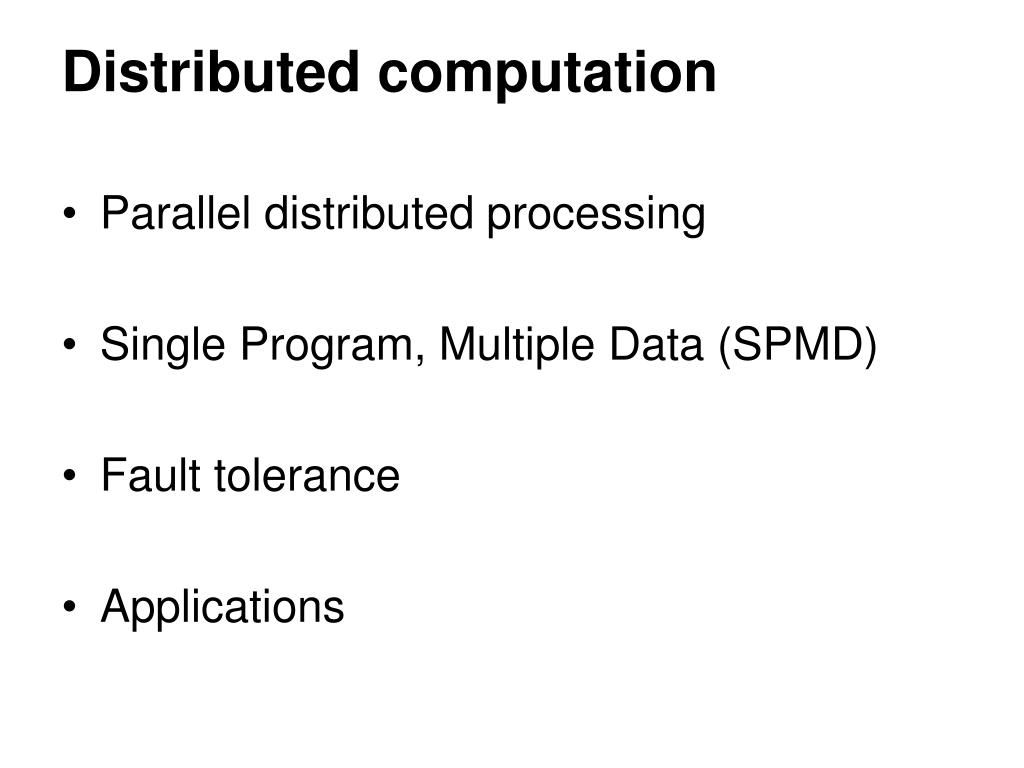 Distributed computation

• Parallel distributed processing

• Single Program, Multiple Data (SPMD)

• Fault tolerance

• Applications